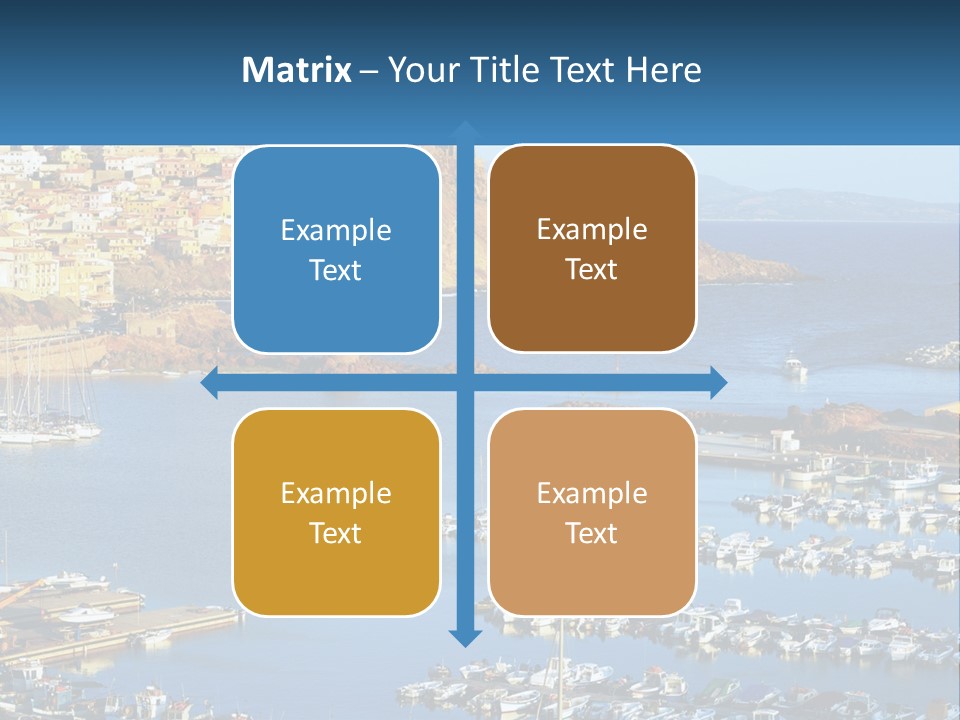 Matrix – Your Title Text Here

Example Text

Example Text

Example Text

Example Text